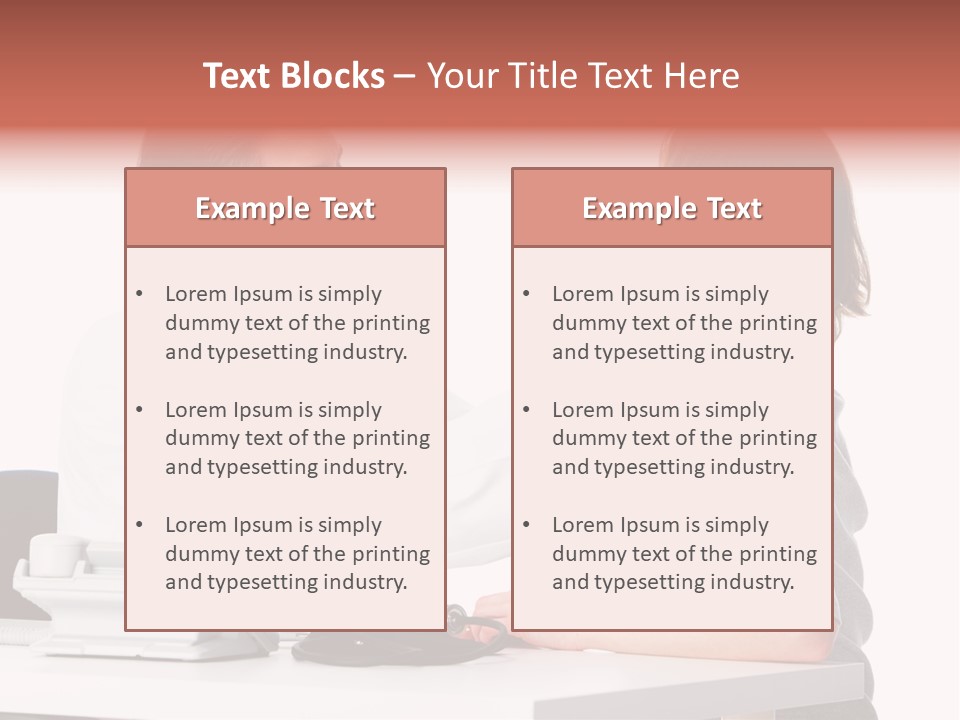 Text Blocks – Your Title Text Here

Example Text

• Lorem Ipsum is simply dummy text of the printing and typesetting industry.

• Lorem Ipsum is simply dummy text of the printing and typesetting industry.

• Lorem Ipsum is simply dummy text of the printing and typesetting industry.

Example Text

• Lorem Ipsum is simply dummy text of the printing and typesetting industry.

• Lorem Ipsum is simply dummy text of the printing and typesetting industry.

• Lorem Ipsum is simply dummy text of the printing and typesetting industry.